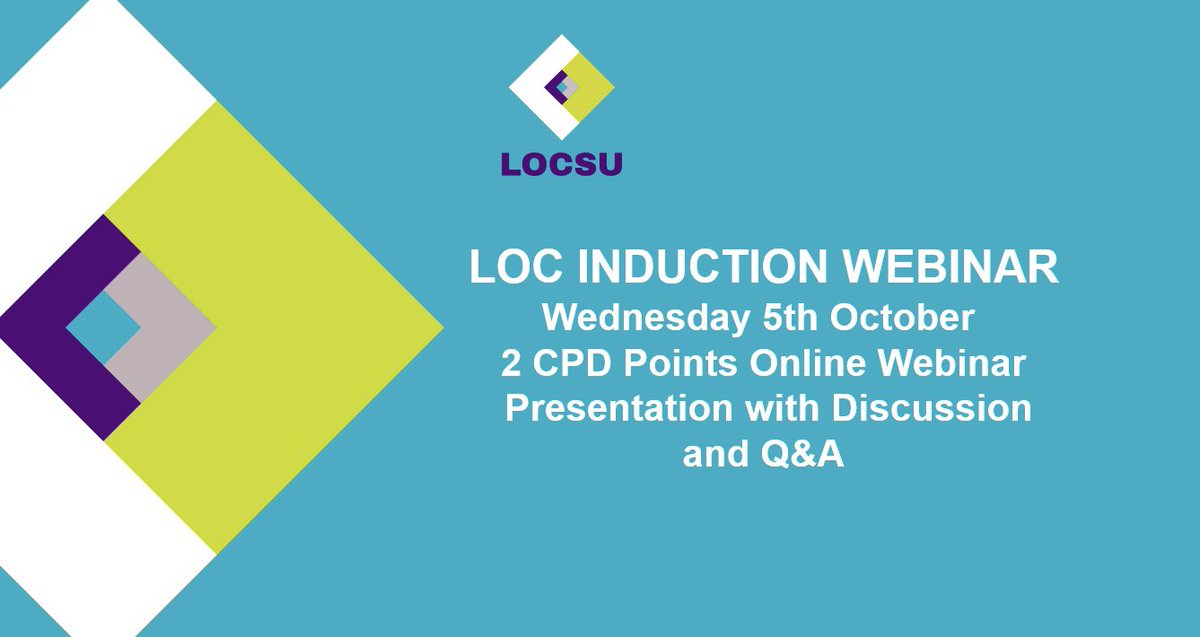 LOCSU

LOC INDUCTION WEBINAR
Wednesday 5th October
2 CPD Points Online Webinar
Presentation with Discussion and Q&A